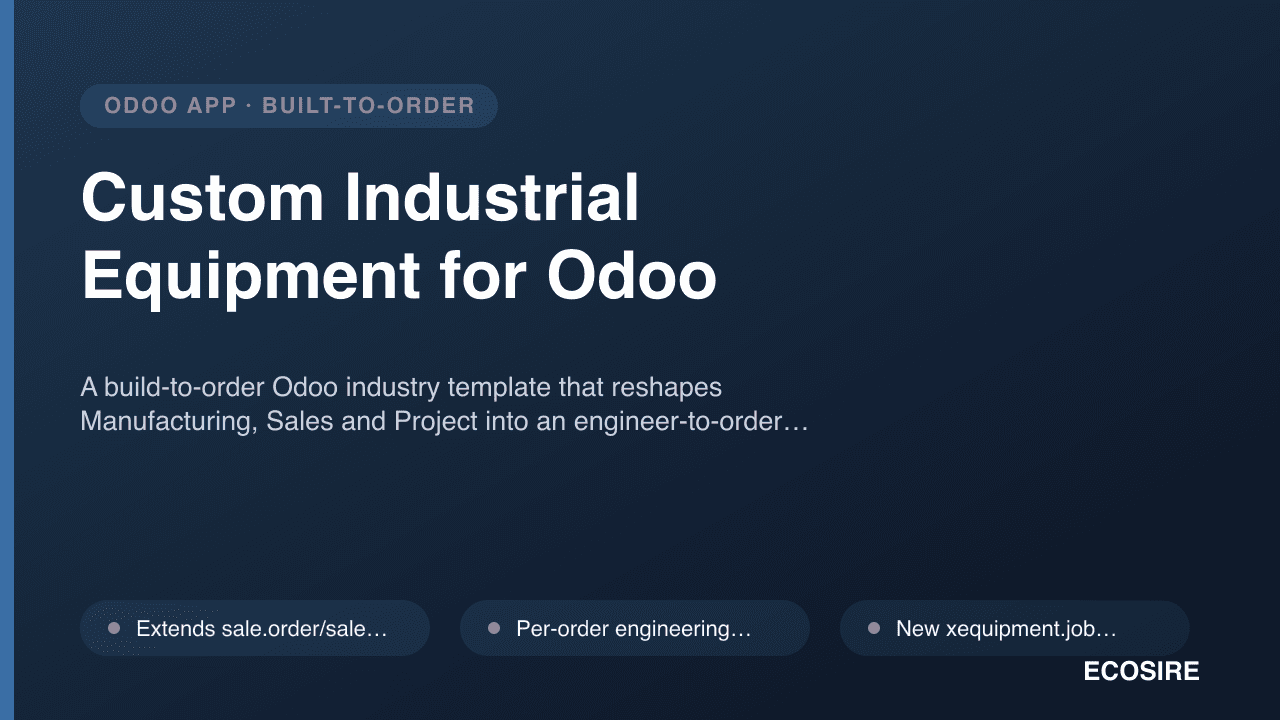 ODOO APP · BUILT-TO-ORDER

Custom Industrial Equipment for Odoo

A build-to-order Odoo industry template that reshapes Manufacturing, Sales and Project into an engineer-to-order…

Extends sale.order/sale…

Per-order engineering…

New xequipment.job…

ECOSIRE